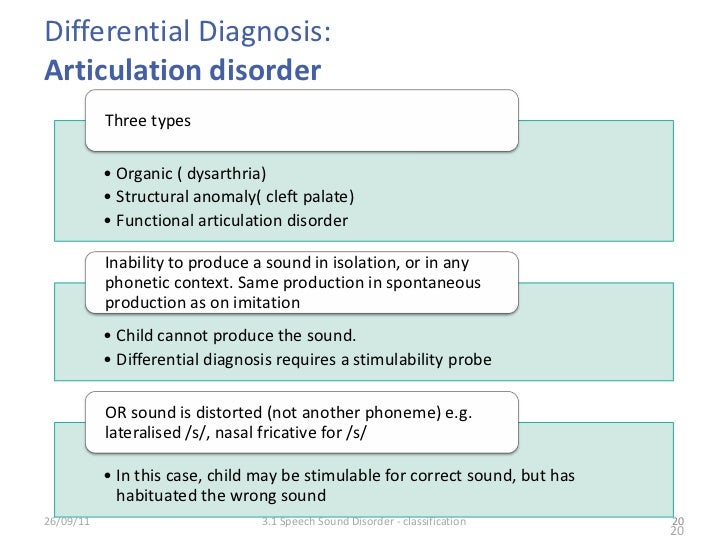 Differential Diagnosis:
Articulation disorder

Three types

• Organic ( dysarthria)
• Structural anomaly( cleft palate)
• Functional articulation disorder

Inability to produce a sound in isolation, or in any phonetic context. Same production in spontaneous production as on imitation

• Child cannot produce the sound.
• Differential diagnosis requires a stimulability probe

OR sound is distorted (not another phoneme) e.g. lateralised /s/, nasal fricative for /s/

• In this case, child may be stimulable for correct sound, but has habituated the wrong sound

26/09/11 3.1 Speech Sound Disorder - classification 20 20